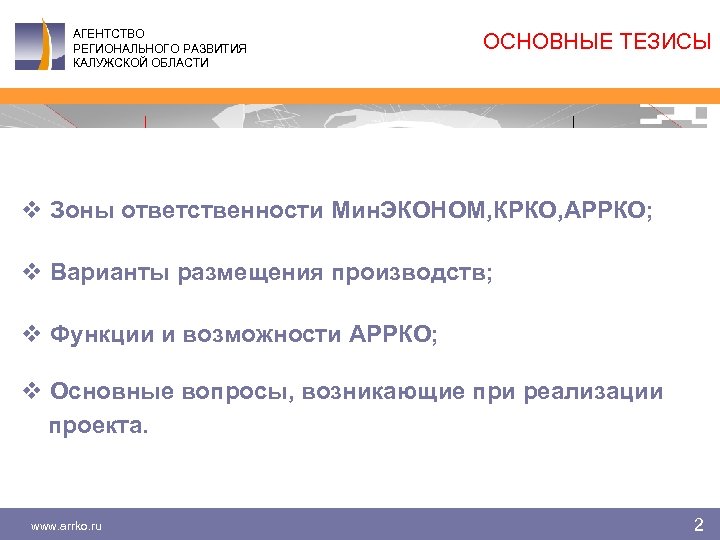 АГЕНТСТВО
РЕГИОНАЛЬНОГО РАЗВИТИЯ
КАЛУЖСКОЙ ОБЛАСТИ

ОСНОВНЫЕ ТЕЗИСЫ

❖ Зоны ответственности МинЭКОНОМ,КРКО,АРРКО;

❖ Варианты размещения производств;

❖ Функции и возможности АРРКО;

❖ Основные вопросы, возникающие при реализации проекта.

www.arrko.ru

2